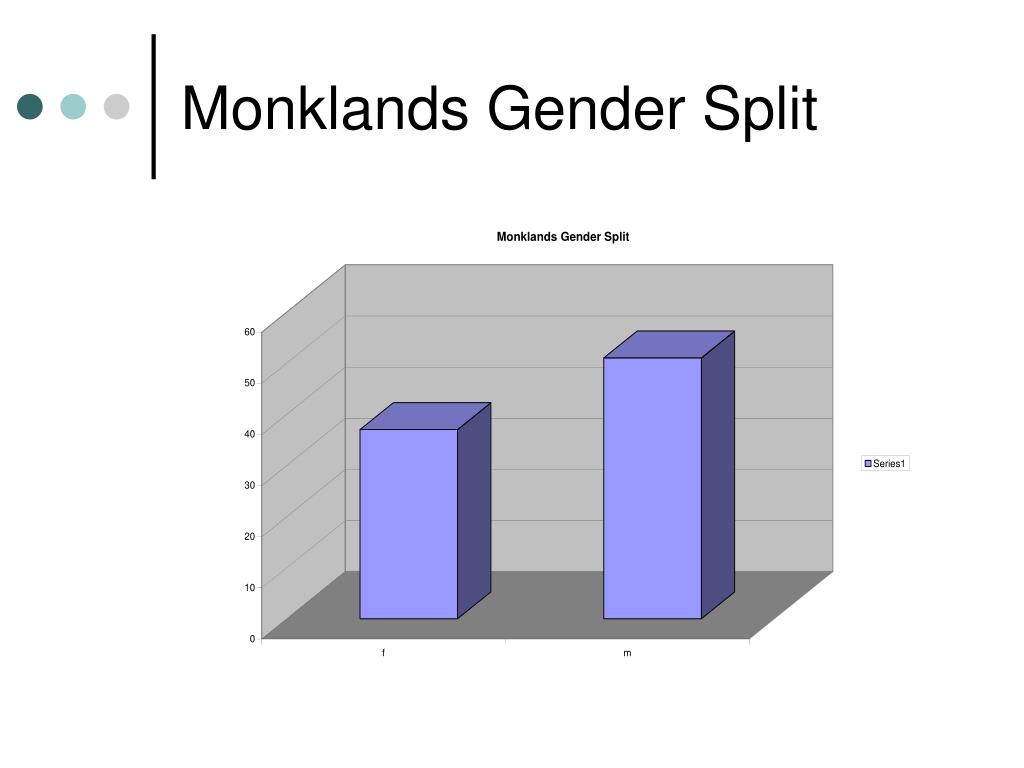 Monklands Gender Split

Monklands Gender Split

60
50
40
30
20
10
0

f
m

Series1